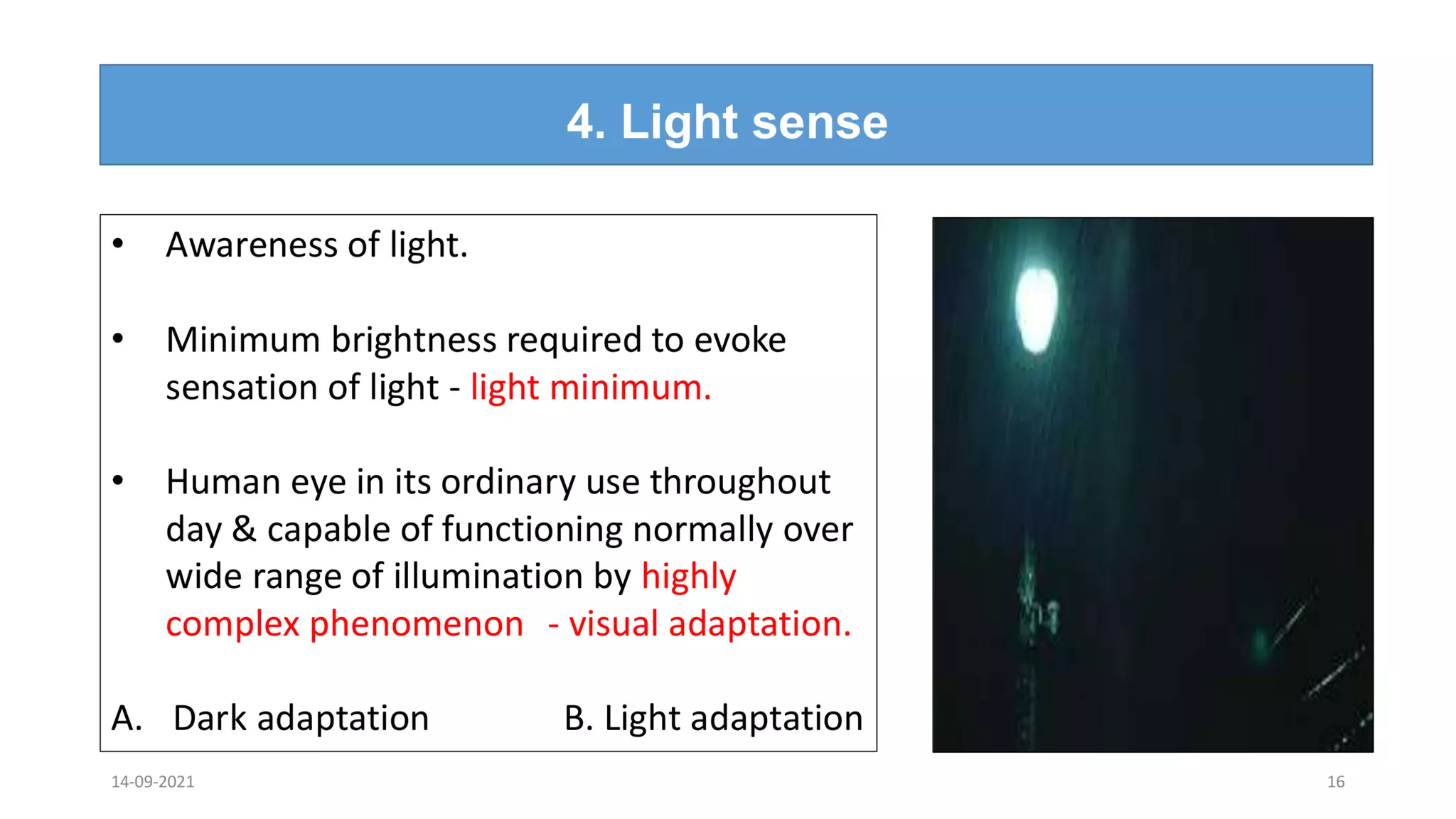 4. Light sense

• Awareness of light.

• Minimum brightness required to evoke sensation of light - light minimum.

• Human eye in its ordinary use throughout day & capable of functioning normally over wide range of illumination by highly complex phenomenon - visual adaptation.

A. Dark adaptation B. Light adaptation

14-09-2021

16